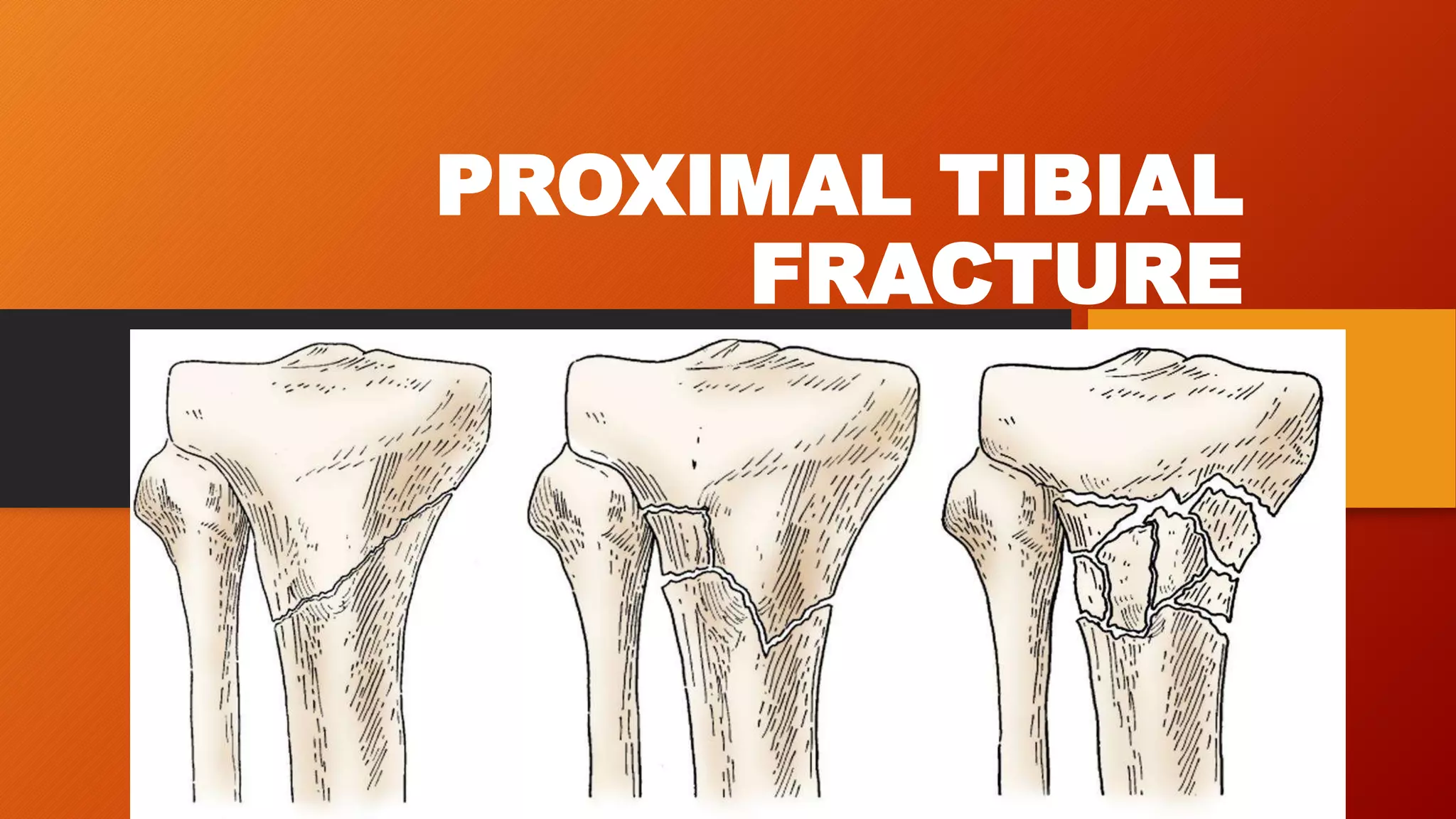 PROXIMAL TIBIAL FRACTURE